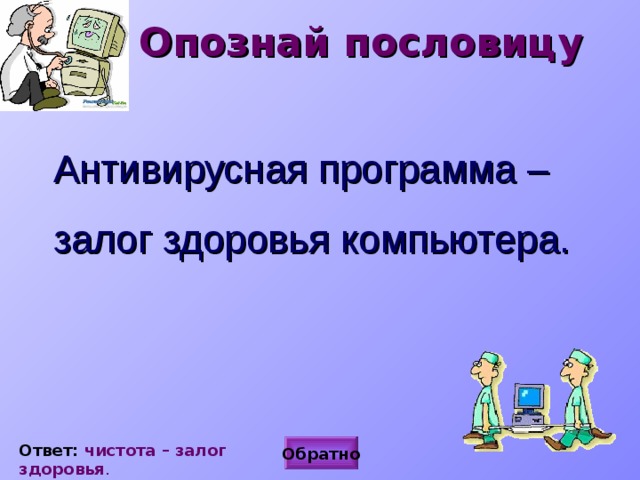 Опознай пословицу

Антивирусная программа – залог здоровья компьютера.

Ответ: чистота – залог здоровья.

Обратно